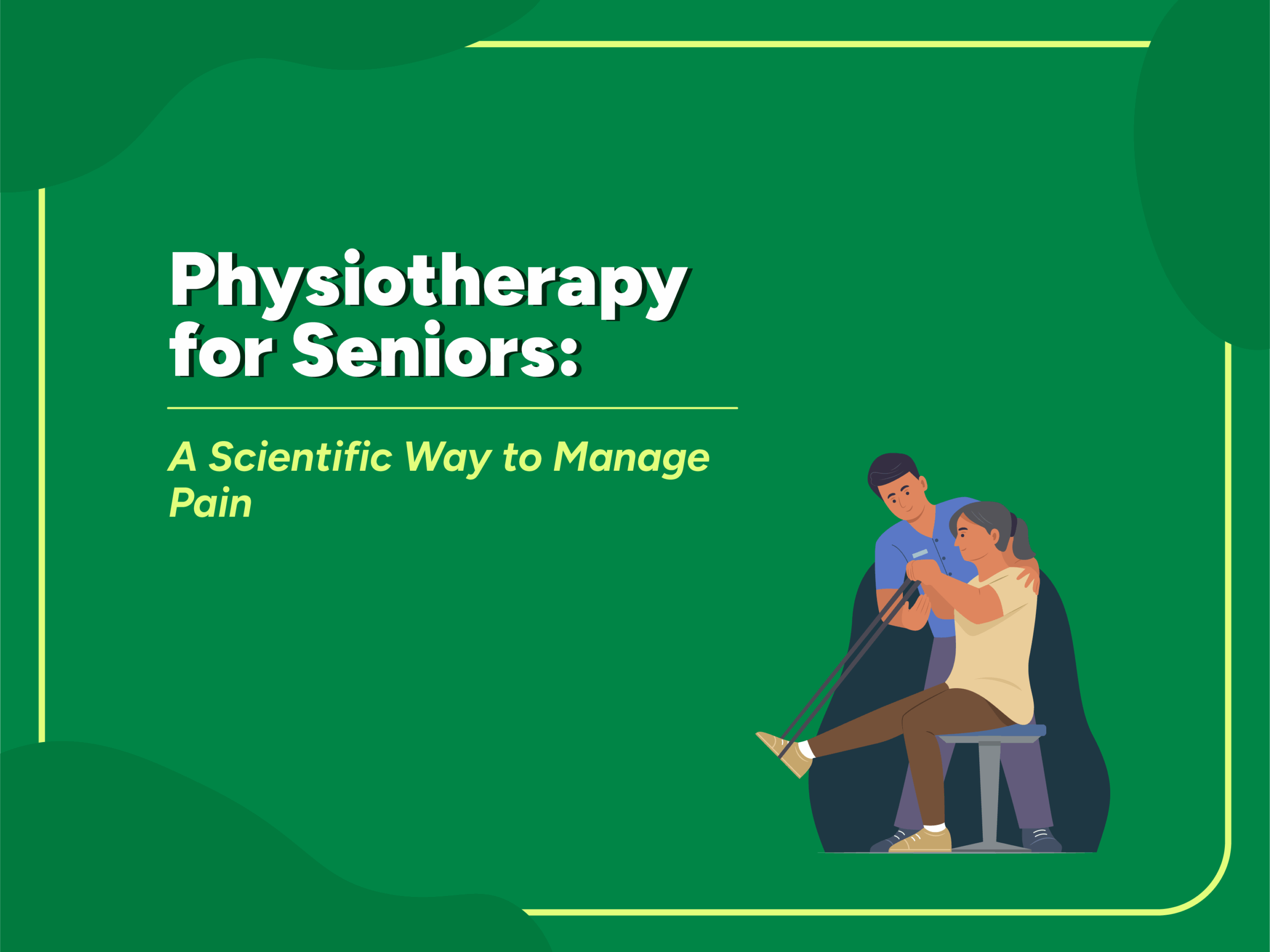 Physiotherapy for Seniors:

A Scientific Way to Manage Pain